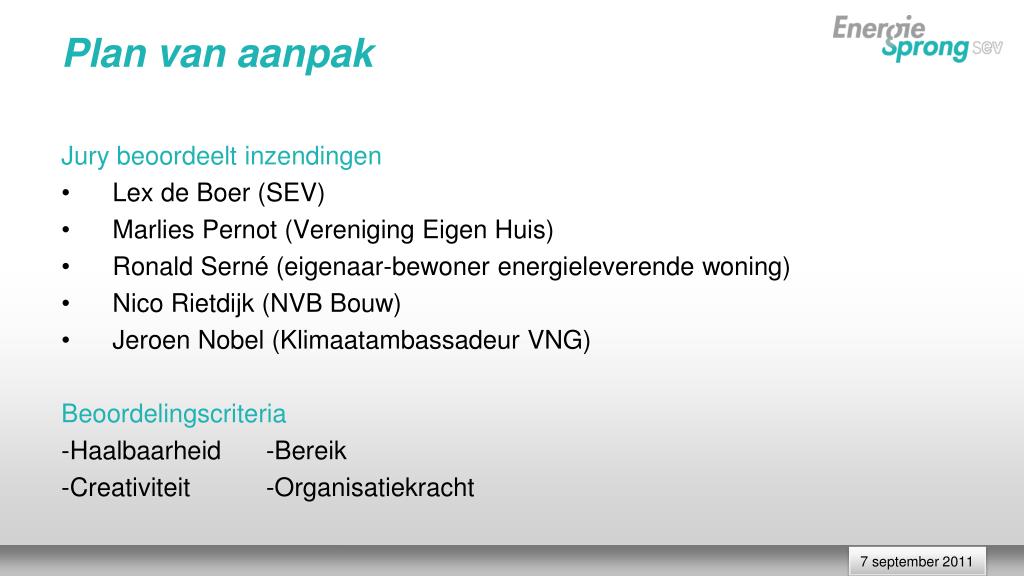 Plan van aanpak

Energie Sprong sev

Jury beoordeelt inzendingen
• Lex de Boer (SEV)
• Marlies Pernot (Vereniging Eigen Huis)
• Ronald Serné (eigenaar-bewoner energieleverende woning)
• Nico Rietdijk (NVB Bouw)
• Jeroen Nobel (Klimaatambassadeur VNG)

Beoordelingscriteria
-Haalbaarheid -Bereik
-Creativiteit -Organisatiekracht

7 september 2011